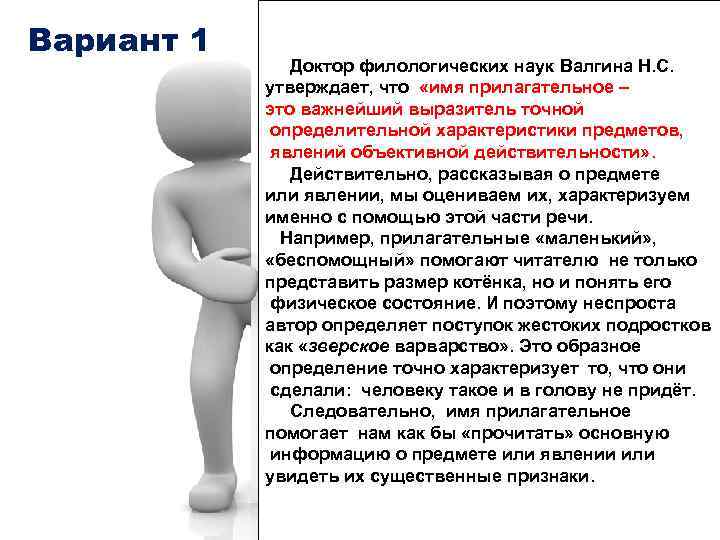 Вариант 1

Доктор филологических наук Валгина Н.С. утверждает, что «имя прилагательное – это важнейший выразитель точной определительной характеристики предметов, явлений объективной действительности».

Действительно, рассказывая о предмете или явлении, мы оцениваем их, характеризуем именно с помощью этой части речи.

Например, прилагательные «маленький», «беспомощный» помогают читателю не только представить размер котёнка, но и понять его физическое состояние. И поэтому неспроста автор определяет поступок жестоких подростков как «зверское варварство». Это образное определение точно характеризует то, что они сделали: человеку такое и в голову не придёт.

Следовательно, имя прилагательное помогает нам как бы «прочитать» основную информацию о предмете или явлении или увидеть их существенные признаки.